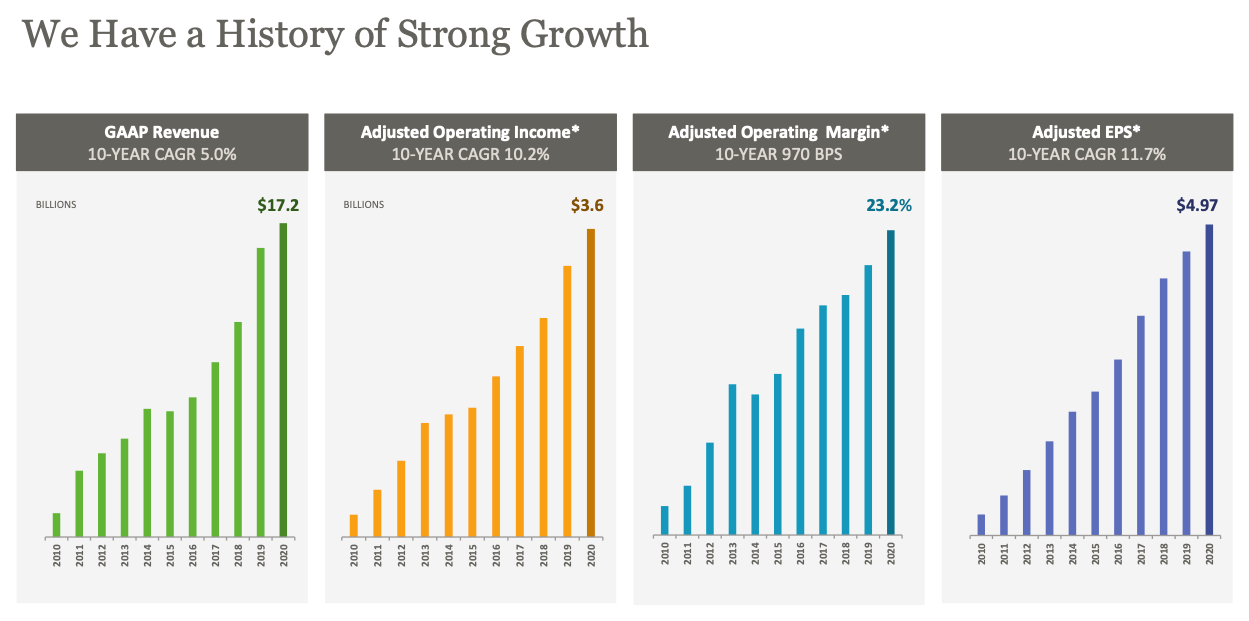 We Have a History of Strong Growth

GAAP Revenue
10-YEAR CAGR 5.0%

BILLIONS

$17.2

2010 2011 2012 2013 2014 2015 2016 2017 2018 2019 2020

Adjusted Operating Income*
10-YEAR CAGR 10.2%

BILLIONS

$3.6

2010 2011 2012 2013 2014 2015 2016 2017 2018 2019 2020

Adjusted Operating Margin*
10-YEAR 970 BPS

23.2%

2010 2011 2012 2013 2014 2015 2016 2017 2018 2019 2020

Adjusted EPS*
10-YEAR CAGR 11.7%

$4.97

2010 2011 2012 2013 2014 2015 2016 2017 2018 2019 2020